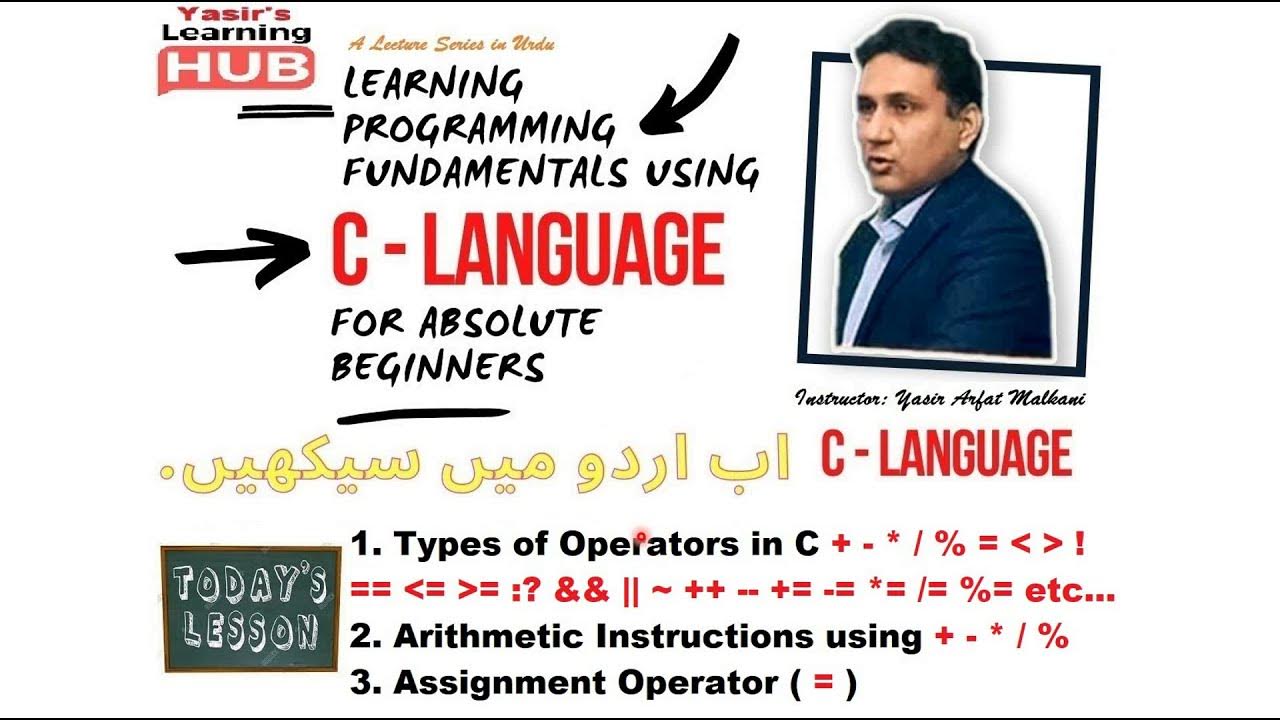 Yasir's Learning HUB

A Lecture Series in Urdu

LEARNING PROGRAMMING FUNDAMENTALS USING

C - LANGUAGE

FOR ABSOLUTE BEGINNERS

Instructor: Yasir Arfat Malkani

C - LANGUAGE اب اردو میں سیکھیں۔

TODAY'S LESSON

1. Types of Operators in C + - * / % = < > ! == <= >= :? && || ~ ++ -- += -= *= /= %= etc...
2. Arithmetic Instructions using + - * / %
3. Assignment Operator ( = )